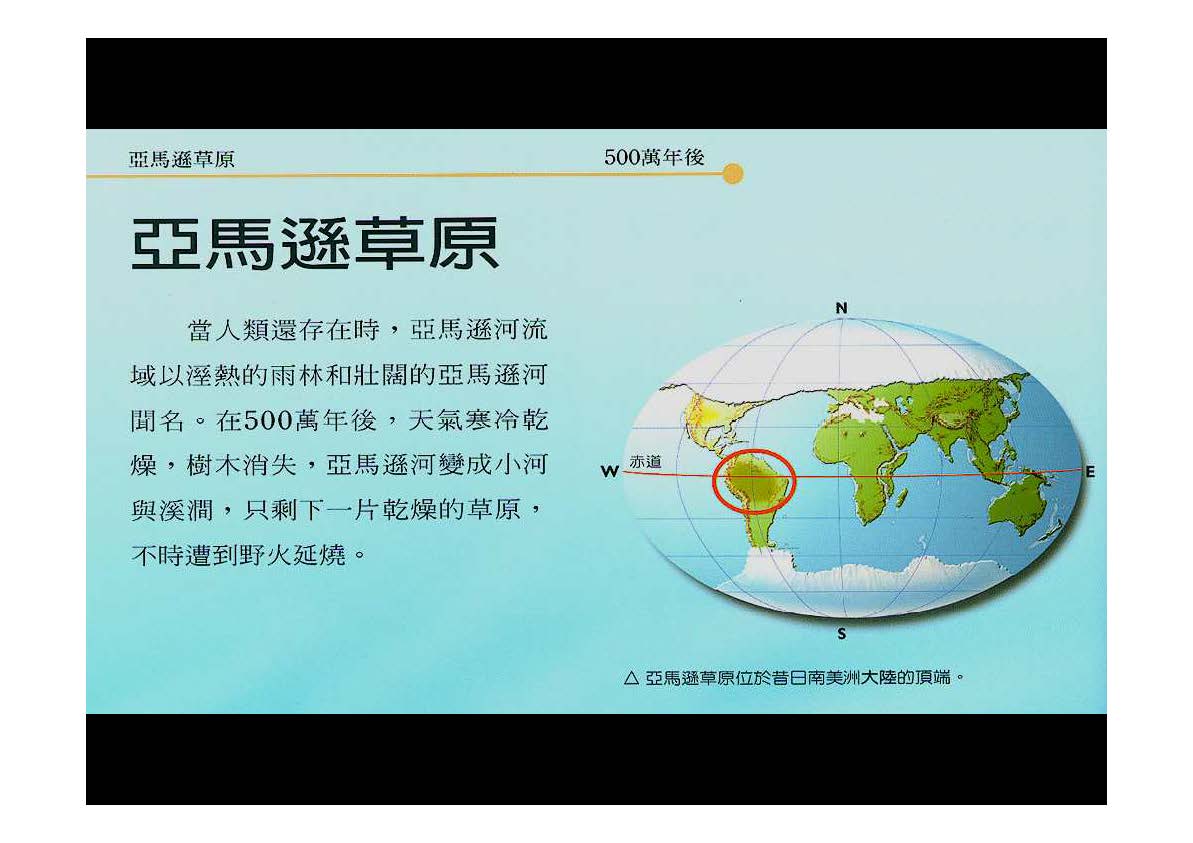 亞馬遜草原

500萬年後

亞馬遜草原

當人類還存在時，亞馬遜河流域以溼熱的雨林和壯闊的亞馬遜河聞名。在500萬年後，天氣寒冷乾燥，樹木消失，亞馬遜河變成小河與溪澗，只剩下一片乾燥的草原，不時遭到野火延燒。

N

W

赤道

E

S

△ 亞馬遜草原位於昔日南美洲大陸的頂端。